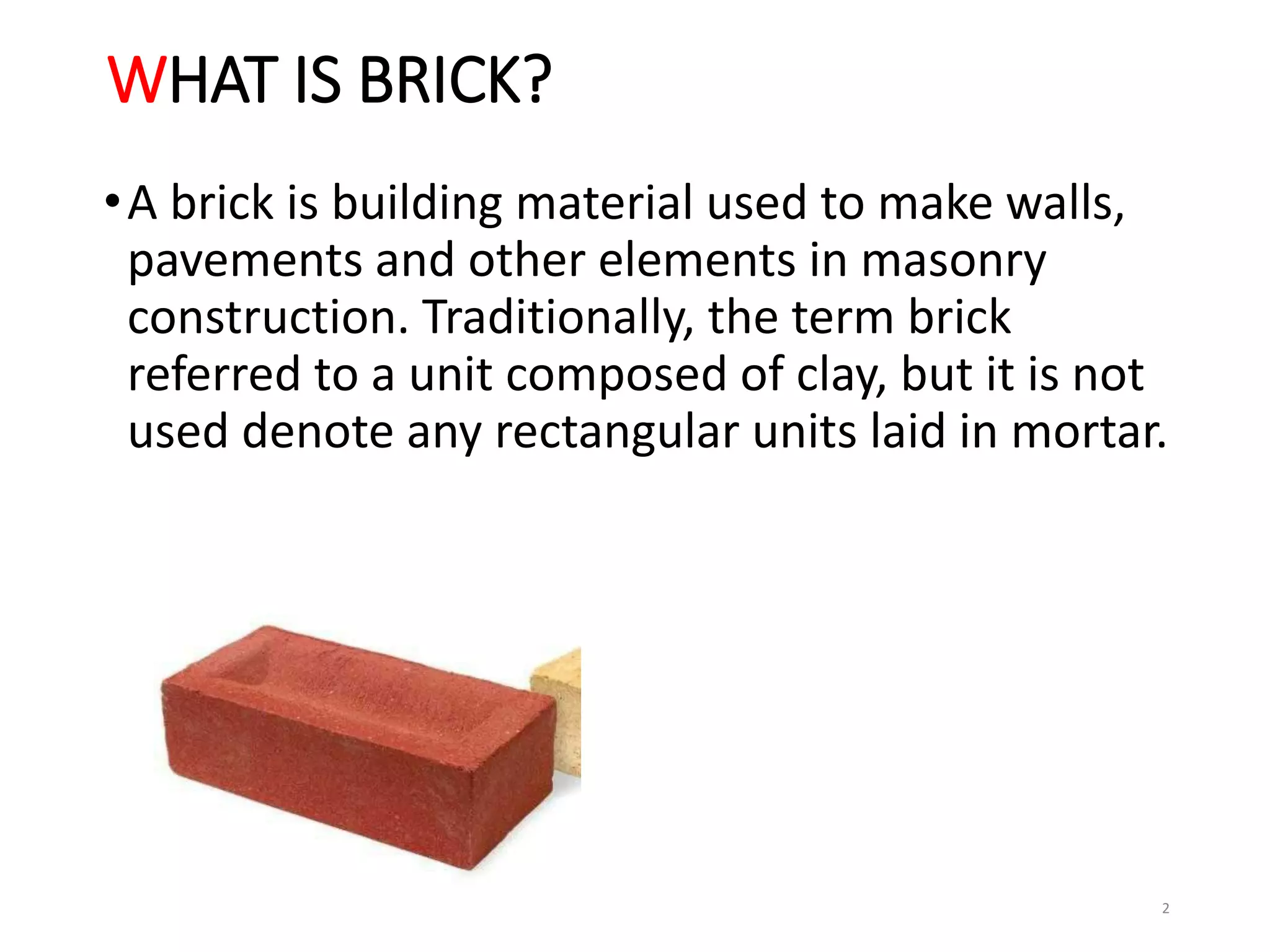 WHAT IS BRICK?

• A brick is building material used to make walls, pavements and other elements in masonry construction. Traditionally, the term brick referred to a unit composed of clay, but it is not used denote any rectangular units laid in mortar.

2